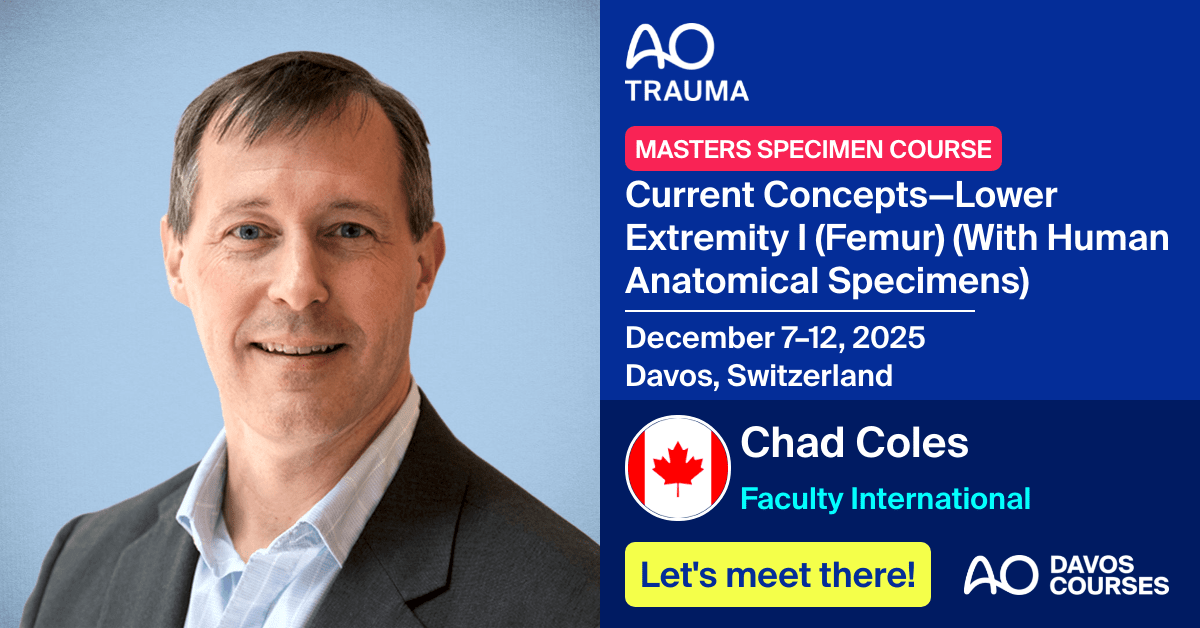 AO
TRAUMA

MASTERS SPECIMEN COURSE

Current Concepts—Lower Extremity I (Femur) (With Human Anatomical Specimens)

December 7–12, 2025
Davos, Switzerland

Chad Coles
Faculty International

Let's meet there!

AO DAVOS COURSES